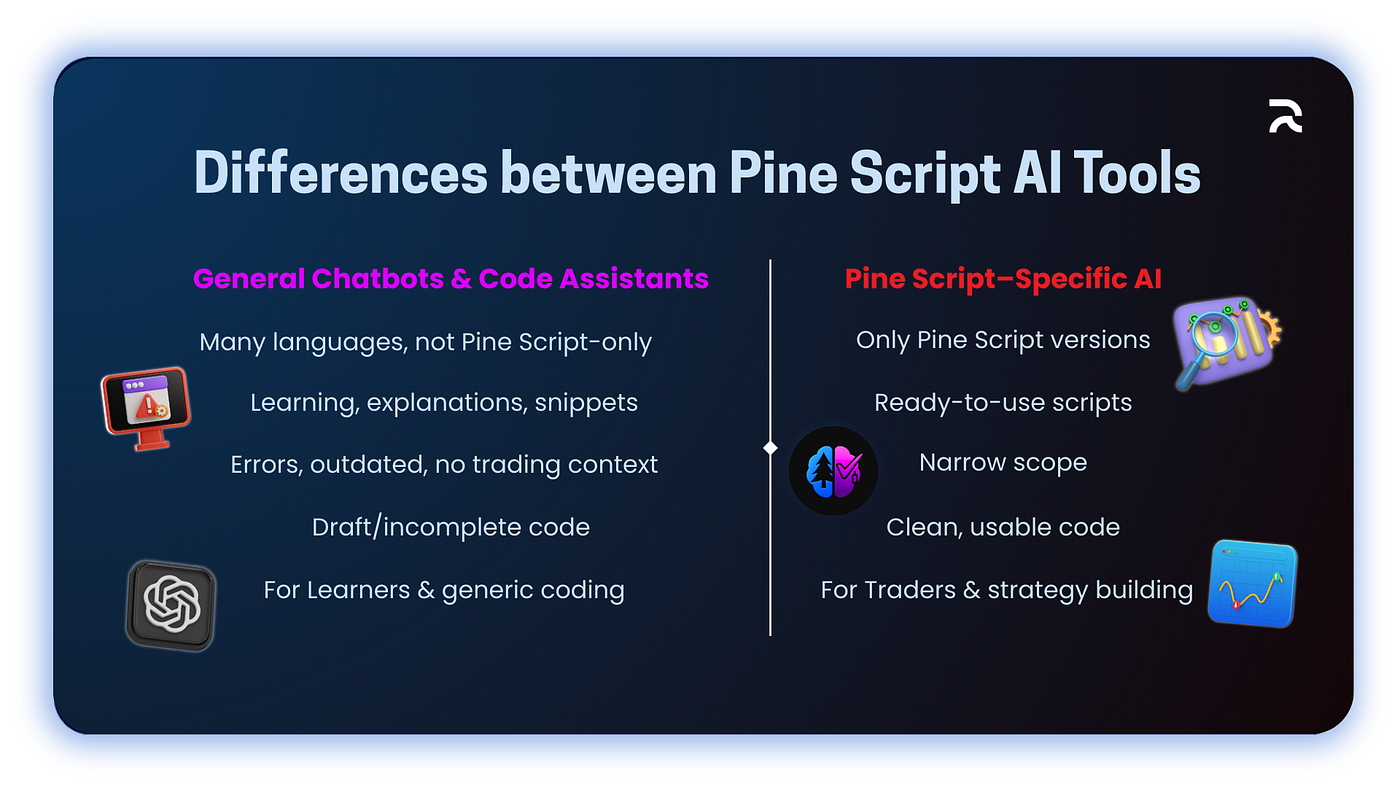 Differences between Pine Script AI Tools

General Chatbots & Code Assistants

Many languages, not Pine Script-only

Learning, explanations, snippets

Errors, outdated, no trading context

Draft/incomplete code

For Learners & generic coding

Pine Script–Specific AI

Only Pine Script versions

Ready-to-use scripts

Narrow scope

Clean, usable code

For Traders & strategy building